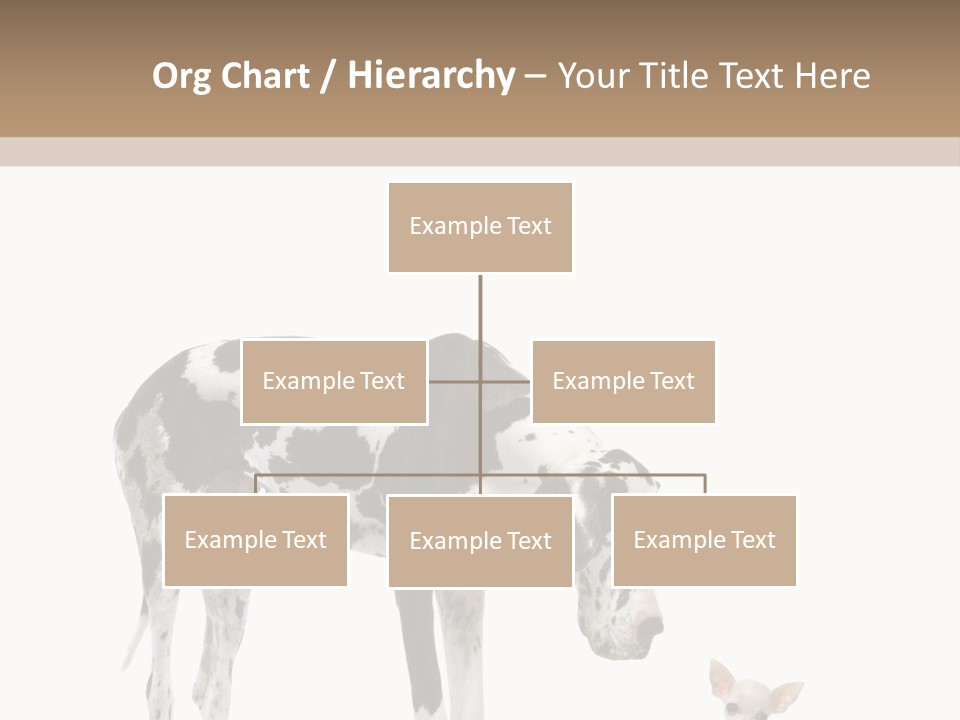 Org Chart / Hierarchy – Your Title Text Here

Example Text

Example Text

Example Text

Example Text

Example Text

Example Text